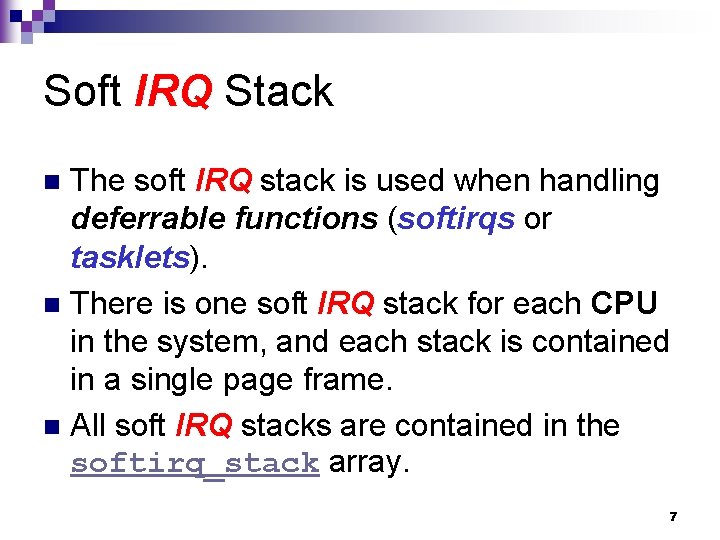 Soft IRQ Stack

■ The soft IRQ stack is used when handling deferrable functions (softirqs or tasklets).

■ There is one soft IRQ stack for each CPU in the system, and each stack is contained in a single page frame.

■ All soft IRQ stacks are contained in the softirq_stack array.

7